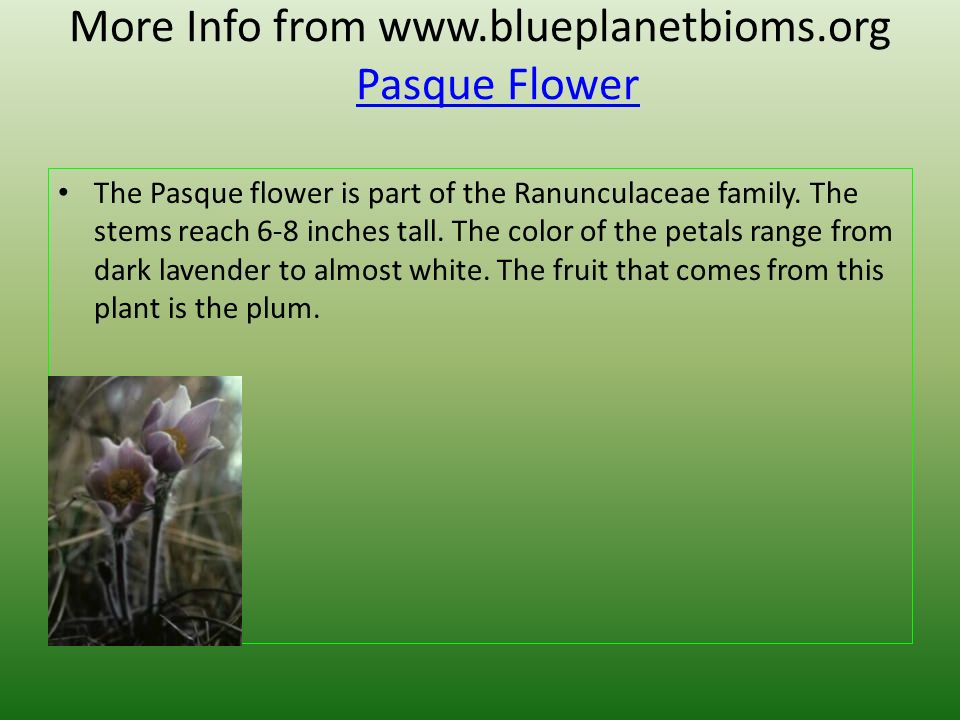 More Info from www.blueplanetbioms.org
Pasque Flower

• The Pasque flower is part of the Ranunculaceae family. The stems reach 6-8 inches tall. The color of the petals range from dark lavender to almost white. The fruit that comes from this plant is the plum.